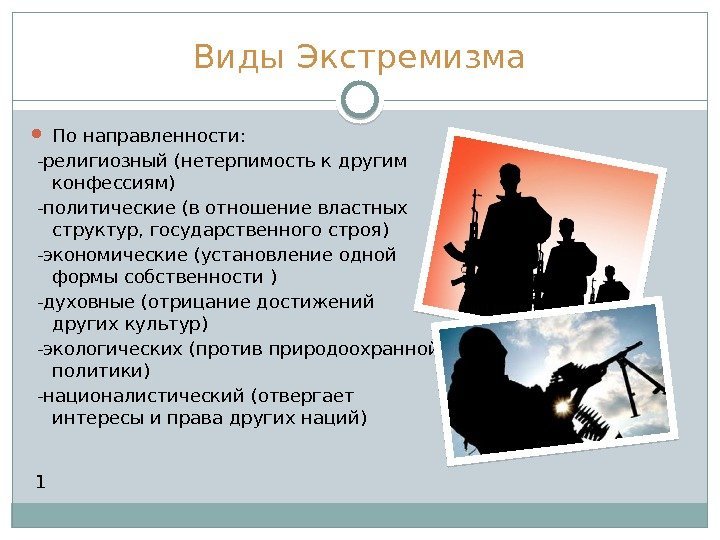 Виды Экстремизма

По направленности:
-религиозный (нетерпимость к другим конфессиям)
-политические (в отношение властных структур, государственного строя)
-экономические (установление одной формы собственности )
-духовные (отрицание достижений других культур)
-экологических (против природоохранной политики)
-националистический (отвергает интересы и права других наций)

1